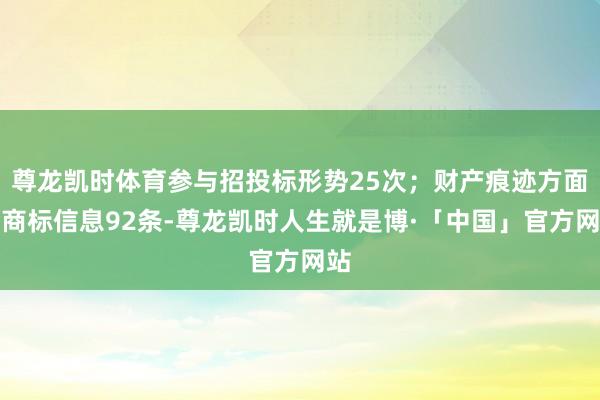 尊龙凯时体育参与招投标形势25次；财产痕迹方面商标信息92条-尊龙凯时人生就是博·「中国」官方网官方网站